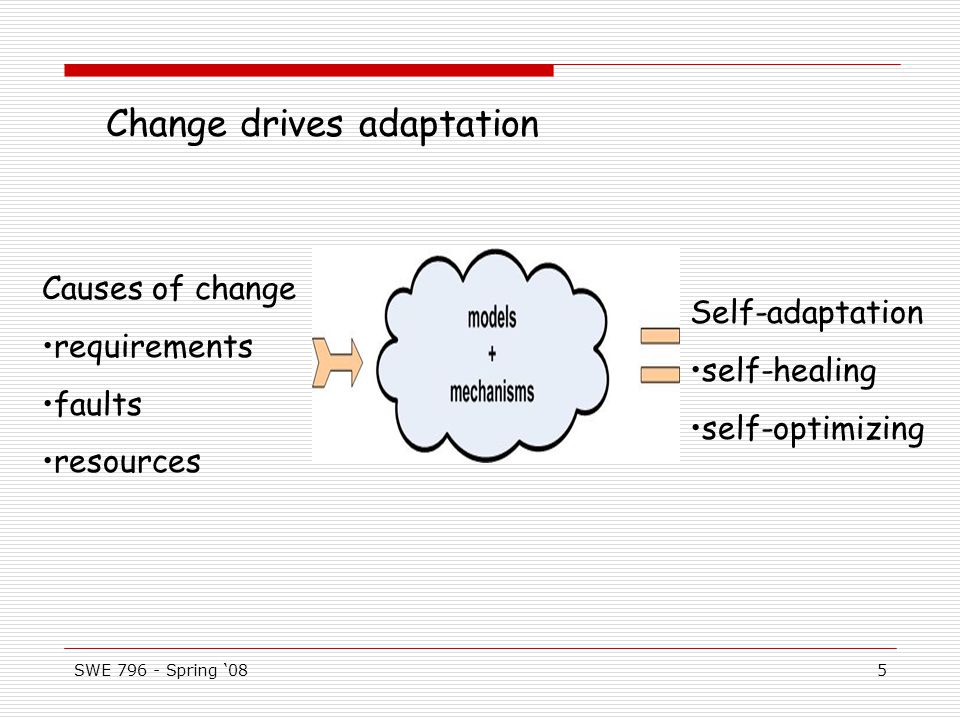 Change drives adaptation

Causes of change
•requirements
•faults
•resources

models
+
mechanisms

Self-adaptation
•self-healing
•self-optimizing

SWE 796 - Spring ‘08

5